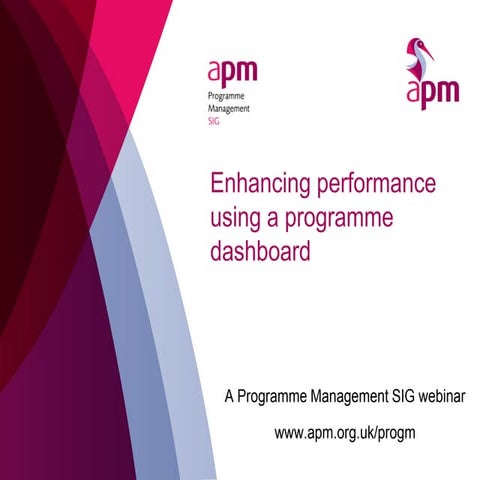 apm
Programme
Management
SIG

apm

Enhancing performance using a programme dashboard

A Programme Management SIG webinar

www.apm.org.uk/progm